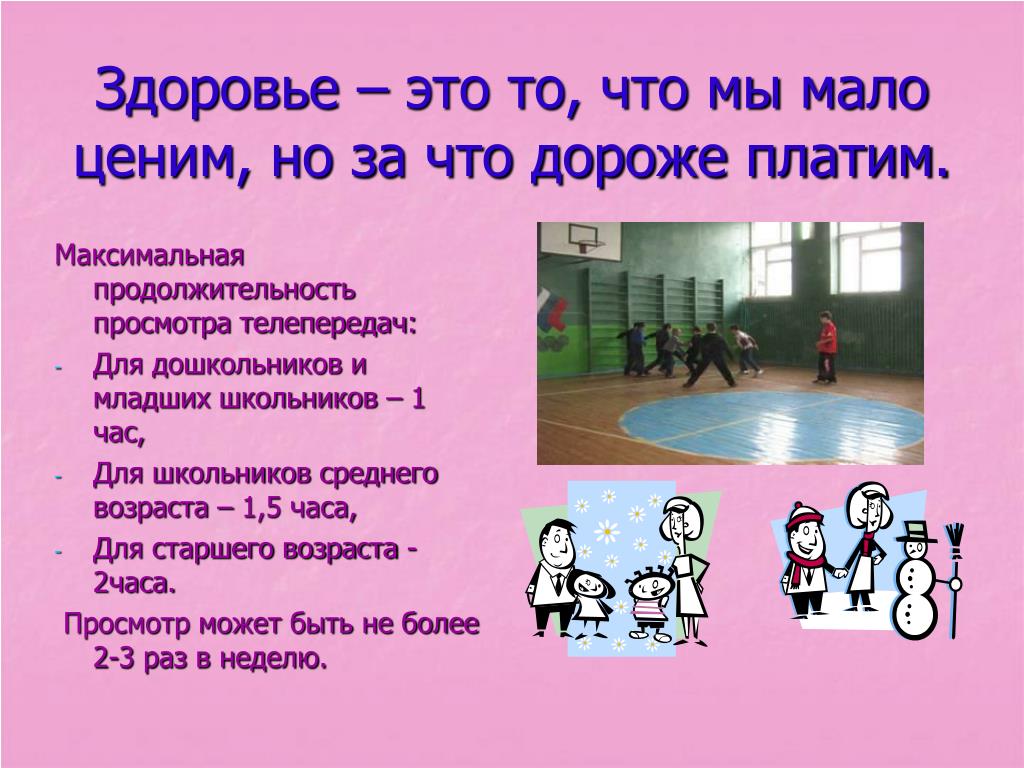 Здоровье – это то, что мы мало ценим, но за что дороже платим.

Максимальная продолжительность просмотра телепередач:

- Для дошкольников и младших школьников – 1 час,
- Для школьников среднего возраста – 1,5 часа,
- Для старшего возраста - 2часа.

Просмотр может быть не более 2-3 раз в неделю.